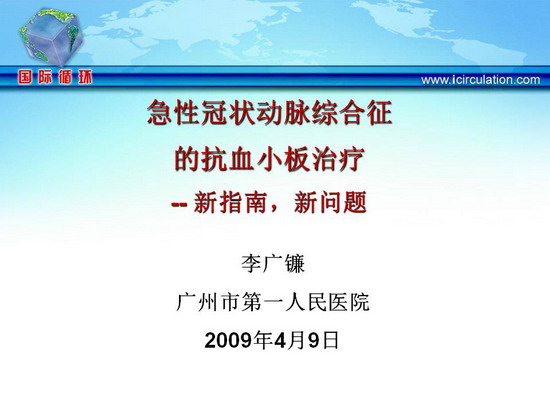 国际循环

www.icirculation.com

急性冠状动脉综合征
的抗血小板治疗
-- 新指南，新问题

李广镰

广州市第一人民医院

2009年4月9日